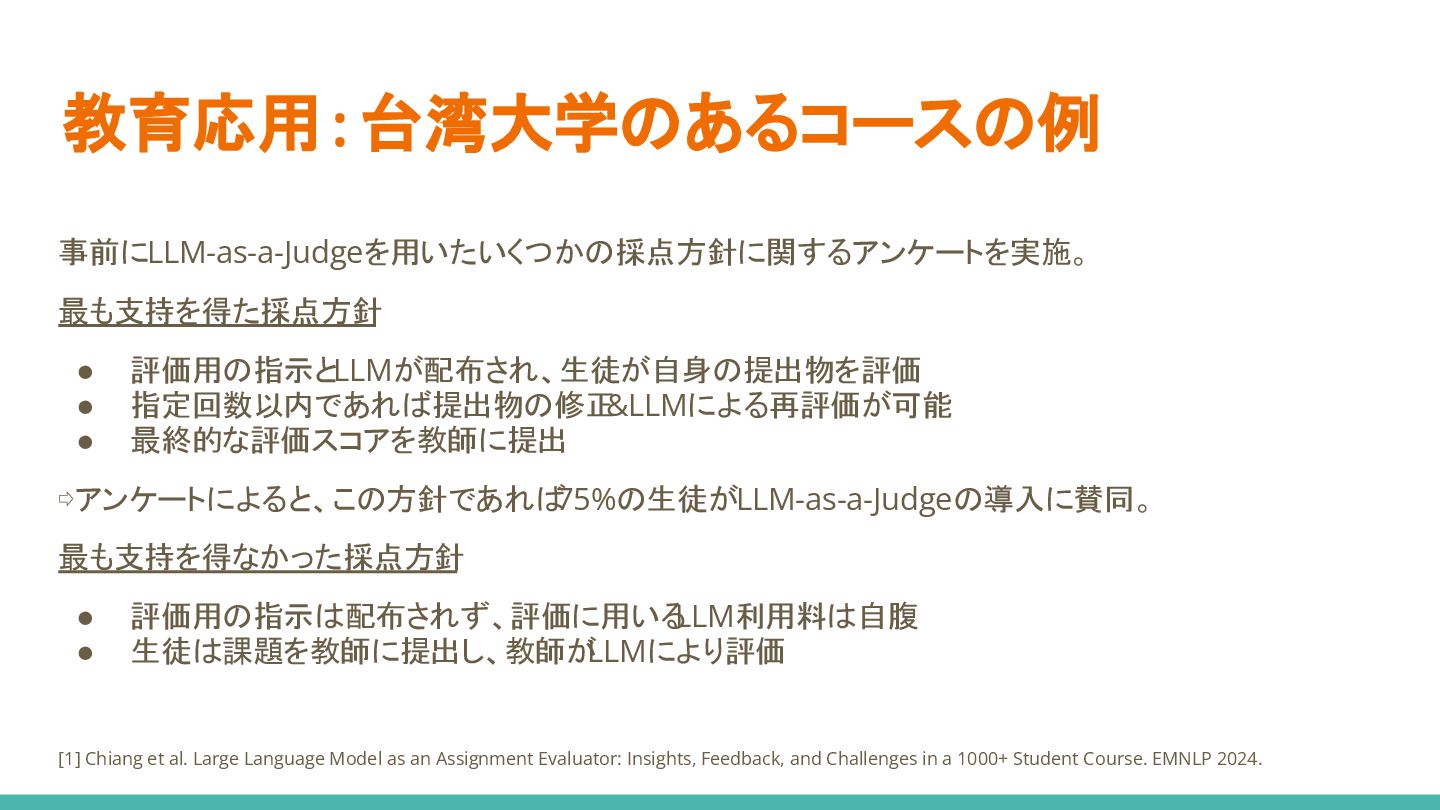 教育応用：台湾大学のあるコースの例

事前にLLM-as-a-Judgeを用いたいくつかの採点方針に関するアンケートを実施。

最も支持を得た採点方針

● 評価用の指示とLLMが配布され、生徒が自身の提出物を評価
● 指定回数以内であれば提出物の修正&LLMによる再評価が可能
● 最終的な評価スコアを教師に提出

⇨アンケートによると、この方針であれば75%の生徒がLLM-as-a-Judgeの導入に賛同。

最も支持を得なかった採点方針

● 評価用の指示は配布されず、評価に用いるLLM利用料は自腹
● 生徒は課題を教師に提出し、教師がLLMにより評価

[1] Chiang et al. Large Language Model as an Assignment Evaluator: Insights, Feedback, and Challenges in a 1000+ Student Course. EMNLP 2024.